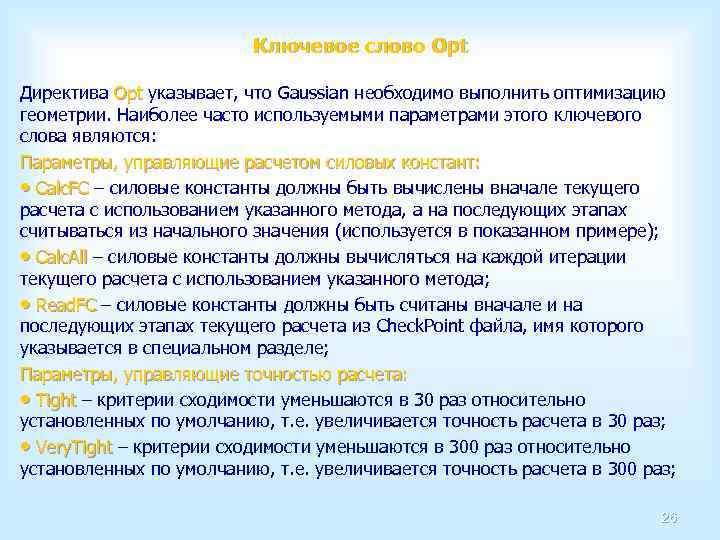 Ключевое слово Opt

Директива Opt указывает, что Gaussian необходимо выполнить оптимизацию геометрии. Наиболее часто используемыми параметрами этого ключевого слова являются:

Параметры, управляющие расчетом силовых констант:

• CalcFC – силовые константы должны быть вычислены вначале текущего расчета с использованием указанного метода, а на последующих этапах считываться из начального значения (используется в показанном примере);

• CalcAll – силовые константы должны вычисляться на каждой итерации текущего расчета с использованием указанного метода;

• ReadFC – силовые константы должны быть считаны вначале и на последующих этапах текущего расчета из CheckPoint файла, имя которого указывается в специальном разделе;

Параметры, управляющие точностью расчета:

• Tight – критерии сходимости уменьшаются в 30 раз относительно установленных по умолчанию, т.е. увеличивается точность расчета в 30 раз;

• VeryTight – критерии сходимости уменьшаются в 300 раз относительно установленных по умолчанию, т.е. увеличивается точность расчета в 300 раз;

26